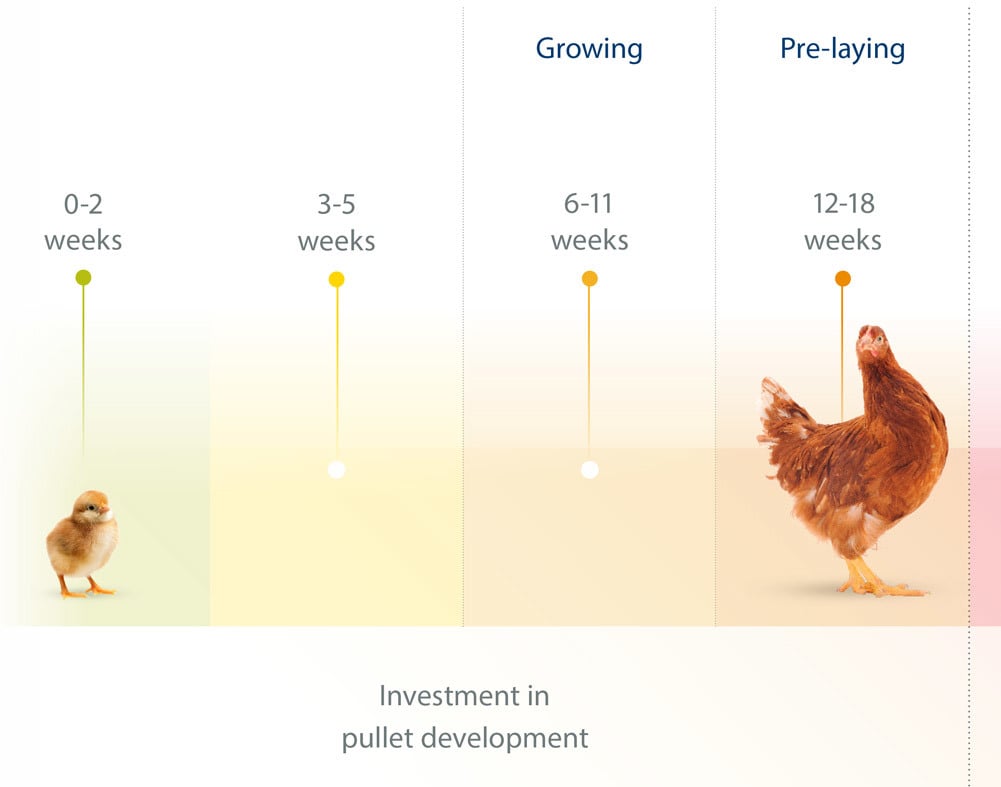 Growing

Pre-laying

0-2 weeks

3-5 weeks

6-11 weeks

12-18 weeks

Investment in pullet development